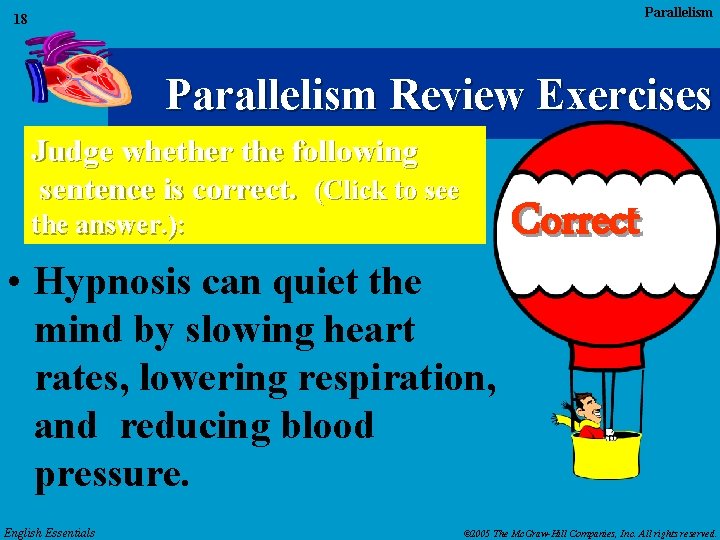 18

Parallelism

Parallelism Review Exercises

Judge whether the following sentence is correct. (Click to see the answer.):

Correct

• Hypnosis can quiet the mind by slowing heart rates, lowering respiration, and reducing blood pressure.

English Essentials

©2005 The McGraw-Hill Companies, Inc. All rights reserved.